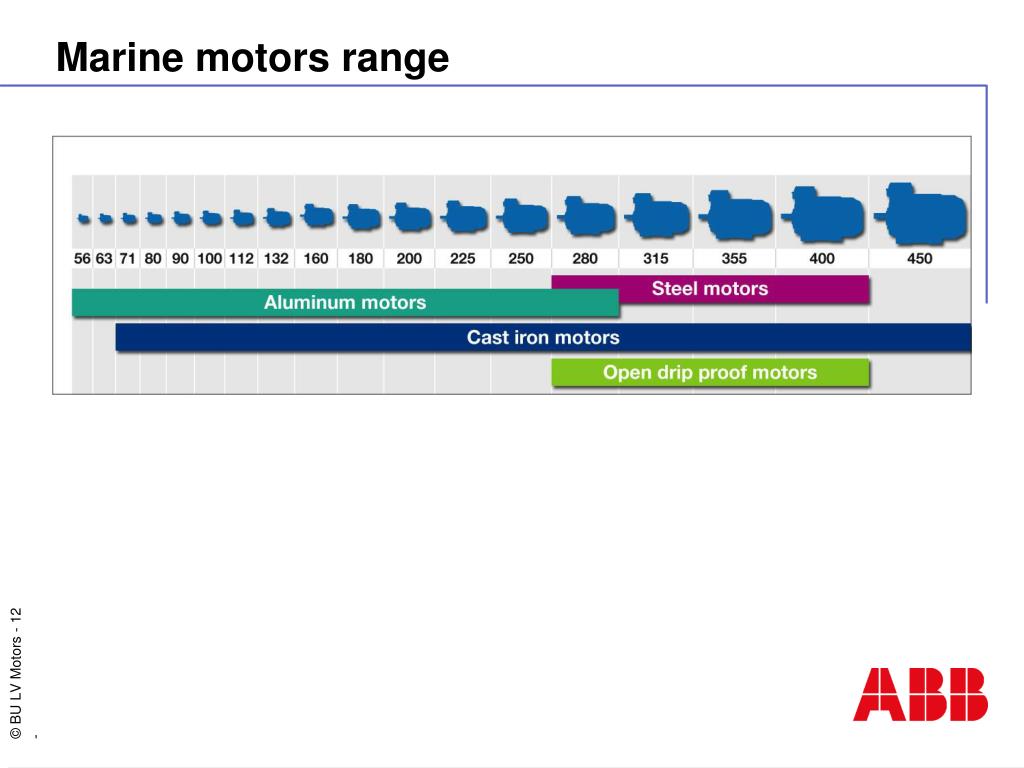 Marine motors range

56 63 71 80 90 100 112 132 160 180 200 225 250 280 315 355 400 450

Steel motors

Aluminum motors

Cast iron motors

Open drip proof motors

© BU LV Motors - 12

ABB